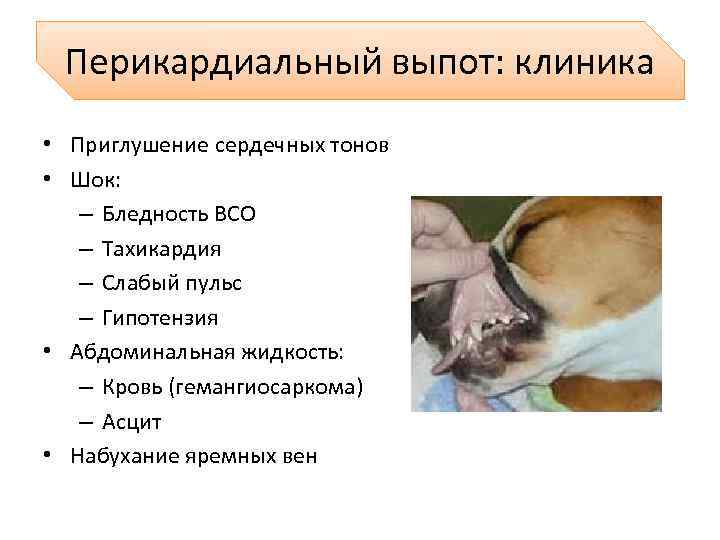 Перикардиальный выпот: клиника

• Приглушение сердечных тонов
• Шок:
– Бледность ВСО
– Тахикардия
– Слабый пульс
– Гипотензия
• Абдоминальная жидкость:
– Кровь (гемангиосаркома)
– Асцит
• Набухание яремных вен